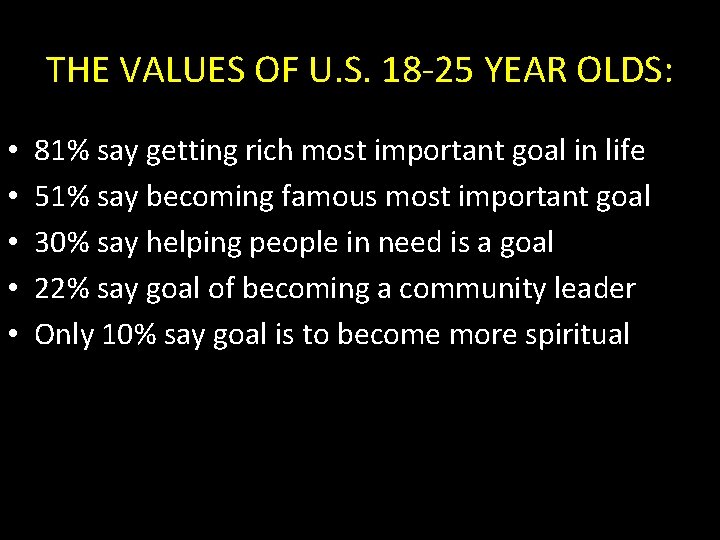 THE VALUES OF U.S. 18-25 YEAR OLDS:

• 81% say getting rich most important goal in life
• 51% say becoming famous most important goal
• 30% say helping people in need is a goal
• 22% say goal of becoming a community leader
• Only 10% say goal is to become more spiritual